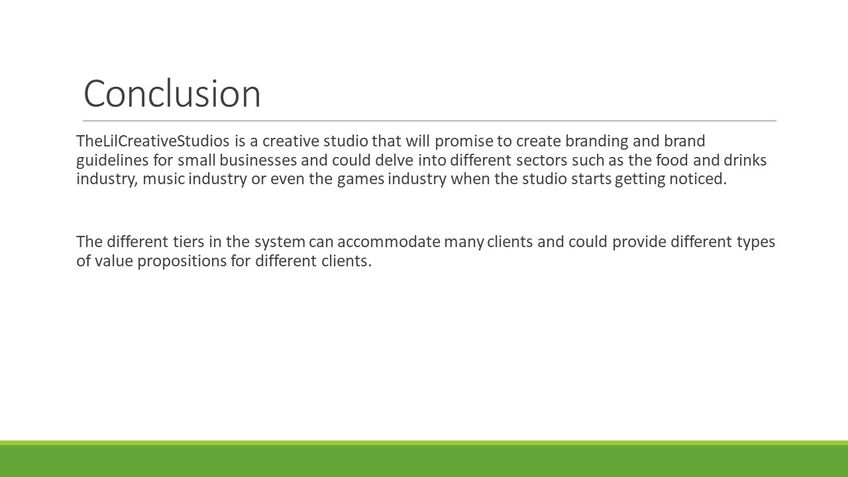 Conclusion

TheLilCreativeStudios is a creative studio that will promise to create branding and brand guidelines for small businesses and could delve into different sectors such as the food and drinks industry, music industry or even the games industry when the studio starts getting noticed.

The different tiers in the system can accommodate many clients and could provide different types of value propositions for different clients.